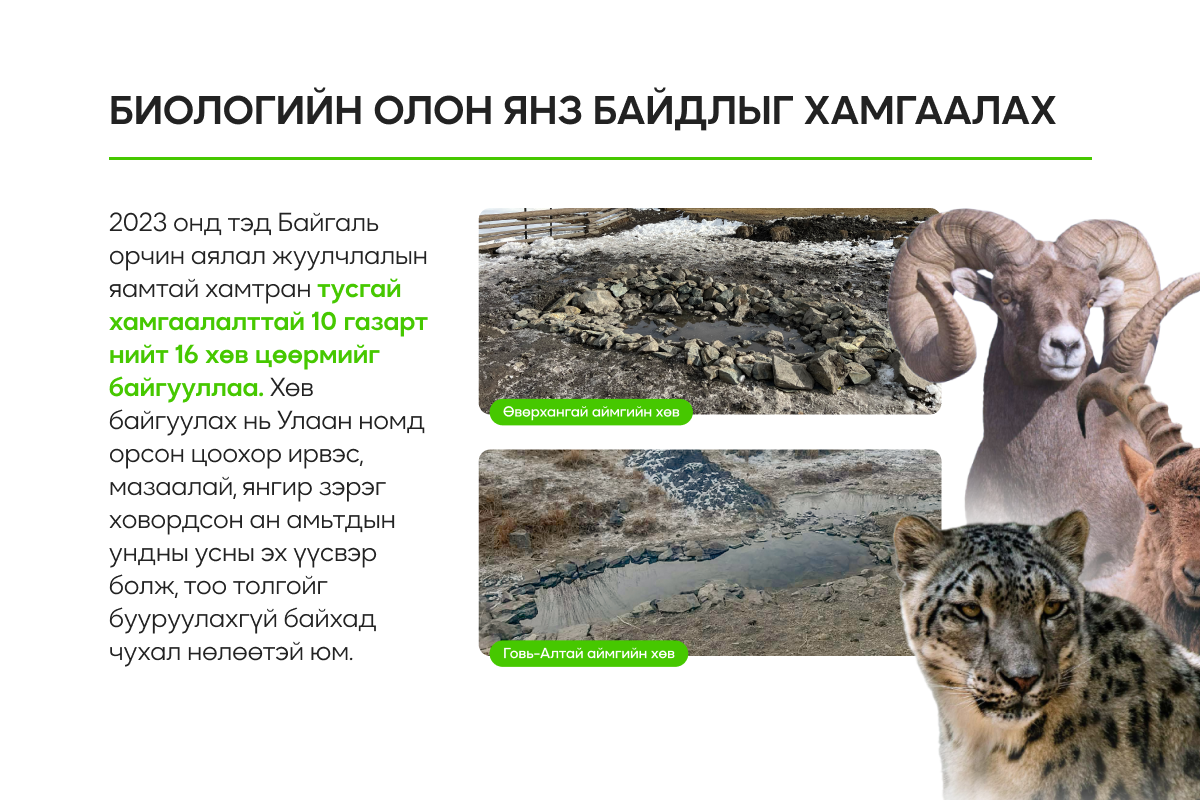 БИОЛОГИЙН ОЛОН ЯНЗ БАЙДЛЫГ ХАМГААЛАХ

2023 онд тэд Байгаль орчин аялал жуулчлалын яамтай хамтран тусгай хамгаалалттай 10 газарт нийт 16 хөв цөөрмийг байгууллаа. Хөв байгуулах нь Улаан номд орсон цоохор ирвэс, мазаалай, янгир зэрэг ховордсон ан амьтдын ундны усны эх үүсвэр болж, тоо толгойг бууруулахгүй байхад чухал нөлөөтэй юм.

Өвөрхангай аймгийн хөв

Говь-Алтай аймгийн хөв